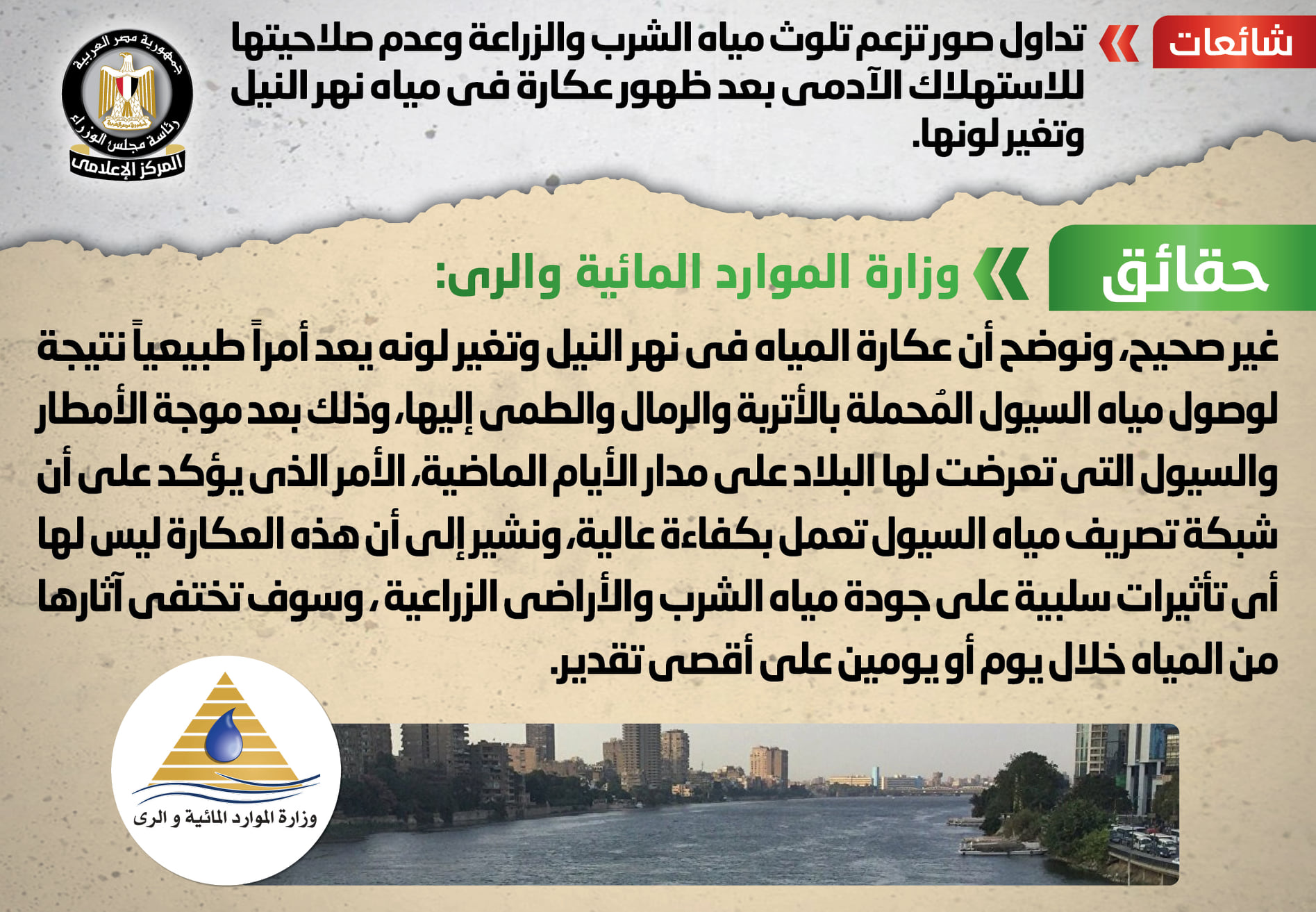 شائعات

تداول صور تزعم تلوث مياه الشرب والزراعة وعدم صلاحيتها للاستهلاك الآدمى بعد ظهور عكارة فى مياه نهر النيل وتغير لونها.

جمهورية مصر العربية
رئاسة مجلس الوزراء
المركز الإعلامى

حقائق

وزارة الموارد المائية والرى:

غير صحيح، ونوضح أن عكارة المياه فى نهر النيل وتغير لونه يعد أمراً طبيعياً نتيجة لوصول مياه السيول المُحملة بالأتربة والرمال والطمى إليها، وذلك بعد موجة الأمطار والسيول التى تعرضت لها البلاد على مدار الأيام الماضية، الأمر الذى يؤكد على أن شبكة تصريف مياه السيول تعمل بكفاءة عالية، ونشير إلى أن هذه العكارة ليس لها أى تأثيرات سلبية على جودة مياه الشرب والأراضى الزراعية ، وسوف تختفى آثارها من المياه خلال يوم أو يومين على أقصى تقدير.

وزارة الموارد المائية و الرى